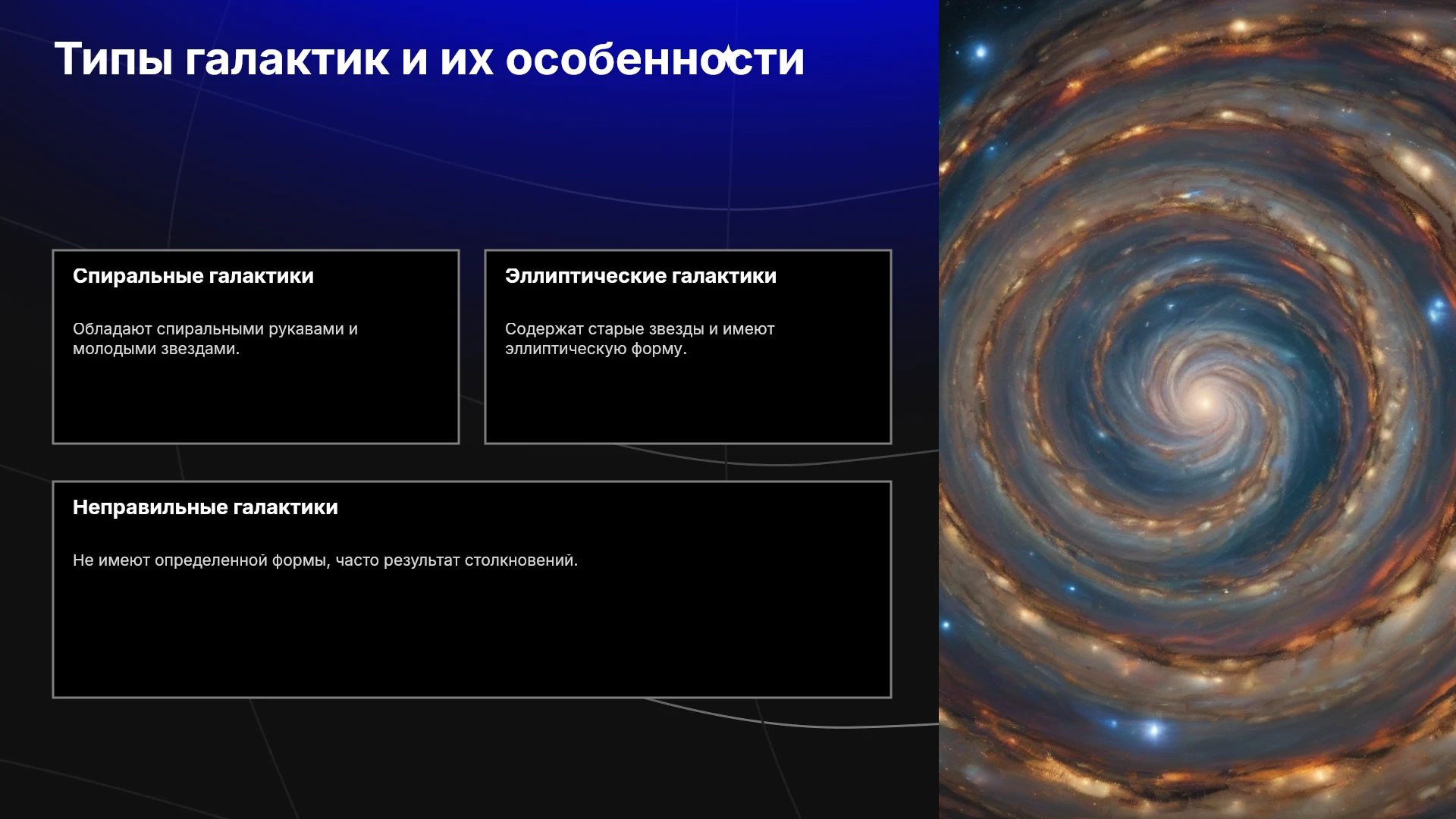 Типы галактик и их особенности

Спиральные галактики

Обладают спиральными рукавами и молодыми звездами.

Эллиптические галактики

Содержат старые звезды и имеют эллиптическую форму.

Неправильные галактики

Не имеют определенной формы, часто результат столкновений.